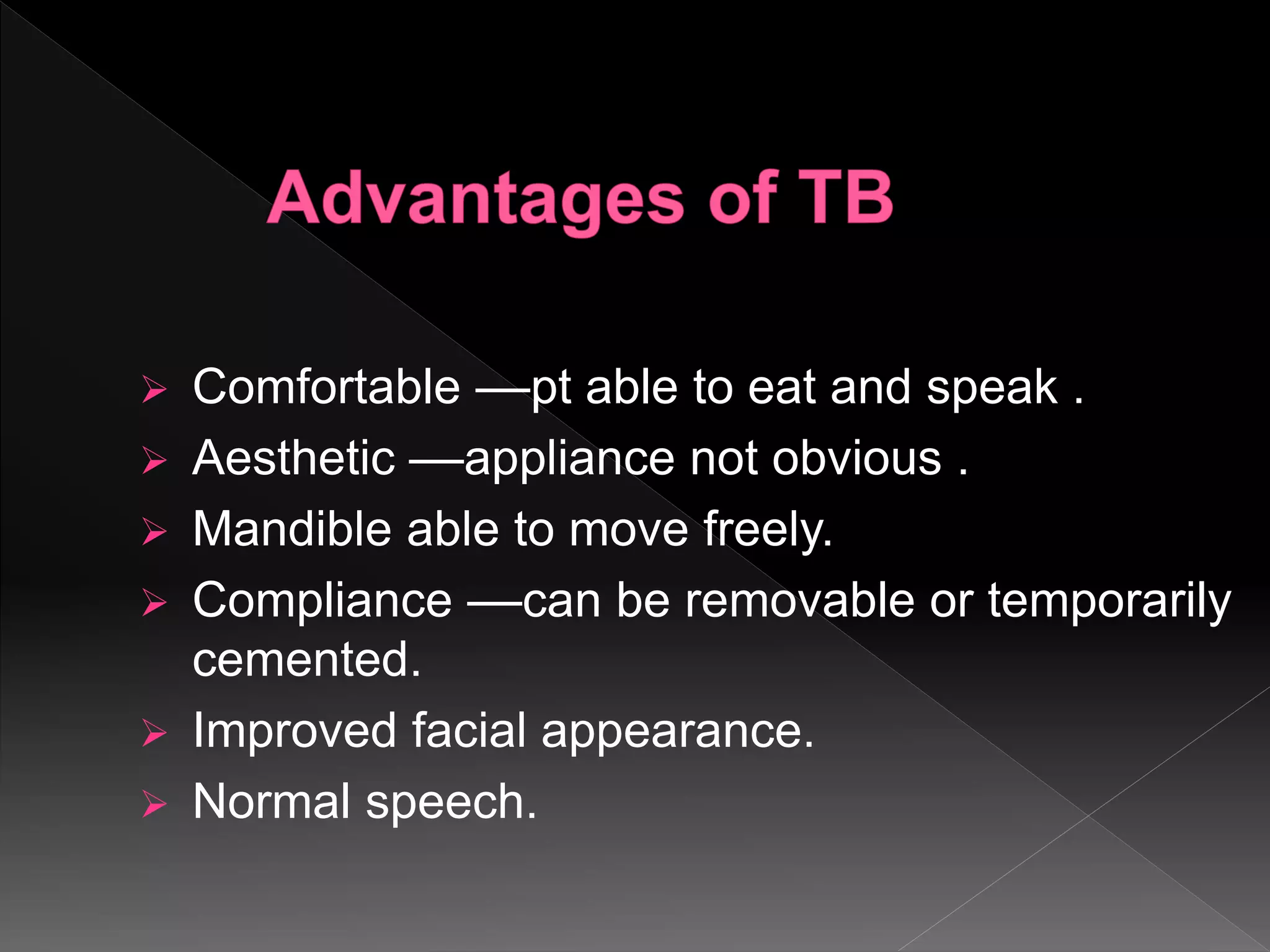 Advantages of TB

➢ Comfortable —pt able to eat and speak .
➢ Aesthetic —appliance not obvious .
➢ Mandible able to move freely.
➢ Compliance —can be removable or temporarily cemented.
➢ Improved facial appearance.
➢ Normal speech.